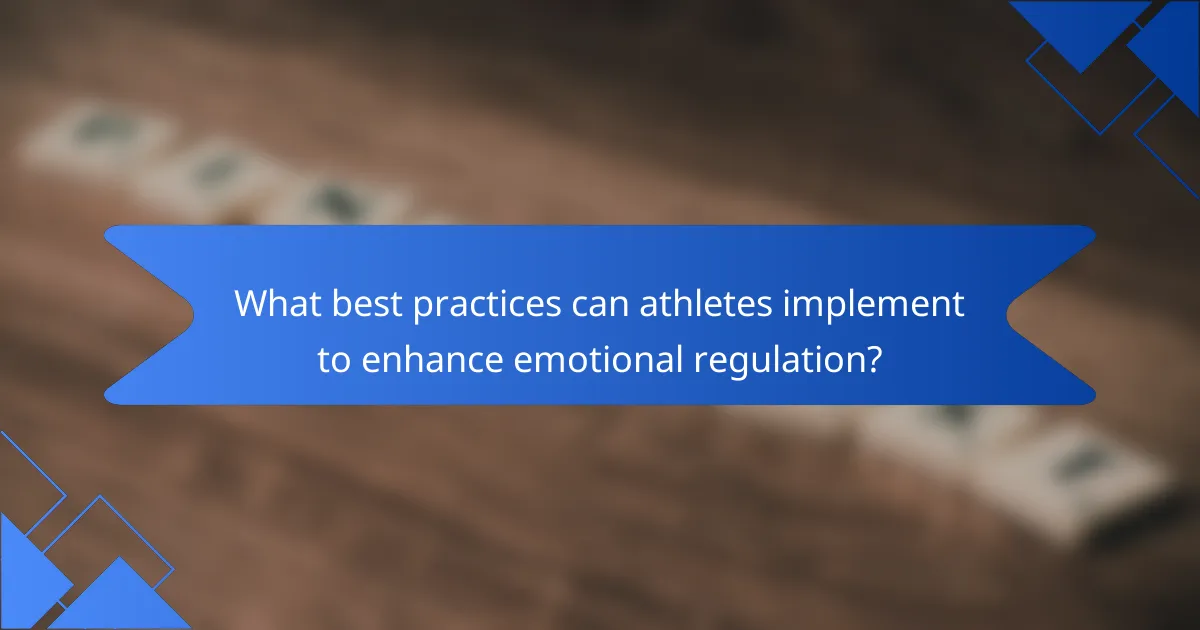 What best practices can athletes implement to enhance emotional regulation?